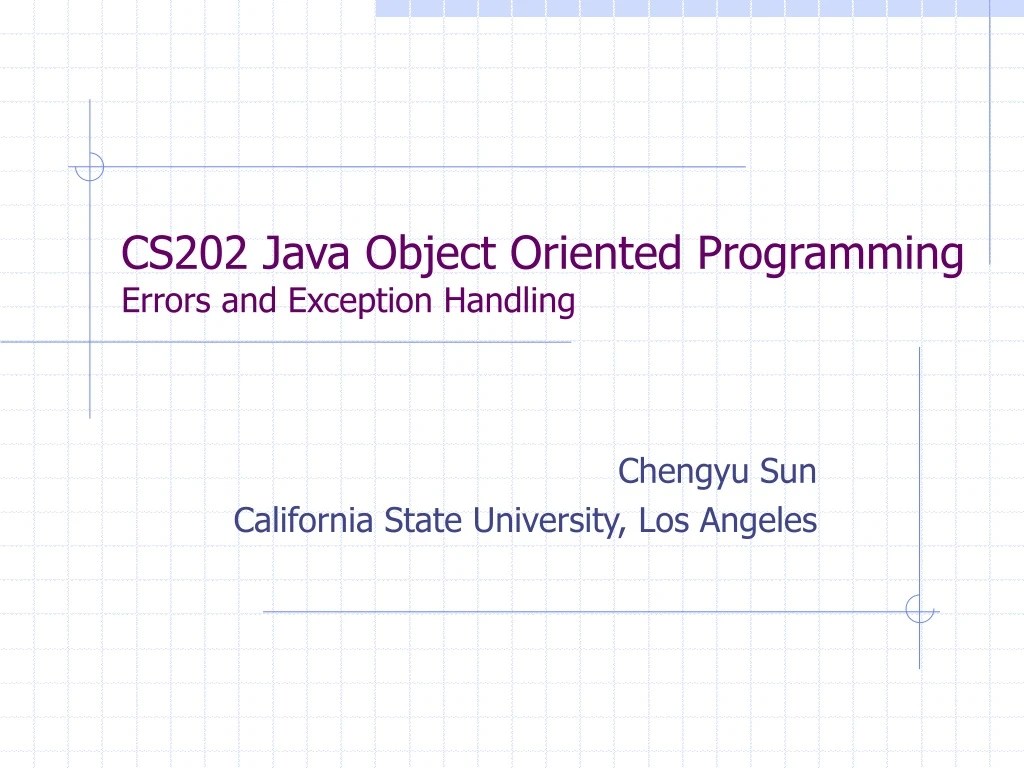 CS202 Java Object Oriented Programming
Errors and Exception Handling

Chengyu Sun
California State University, Los Angeles